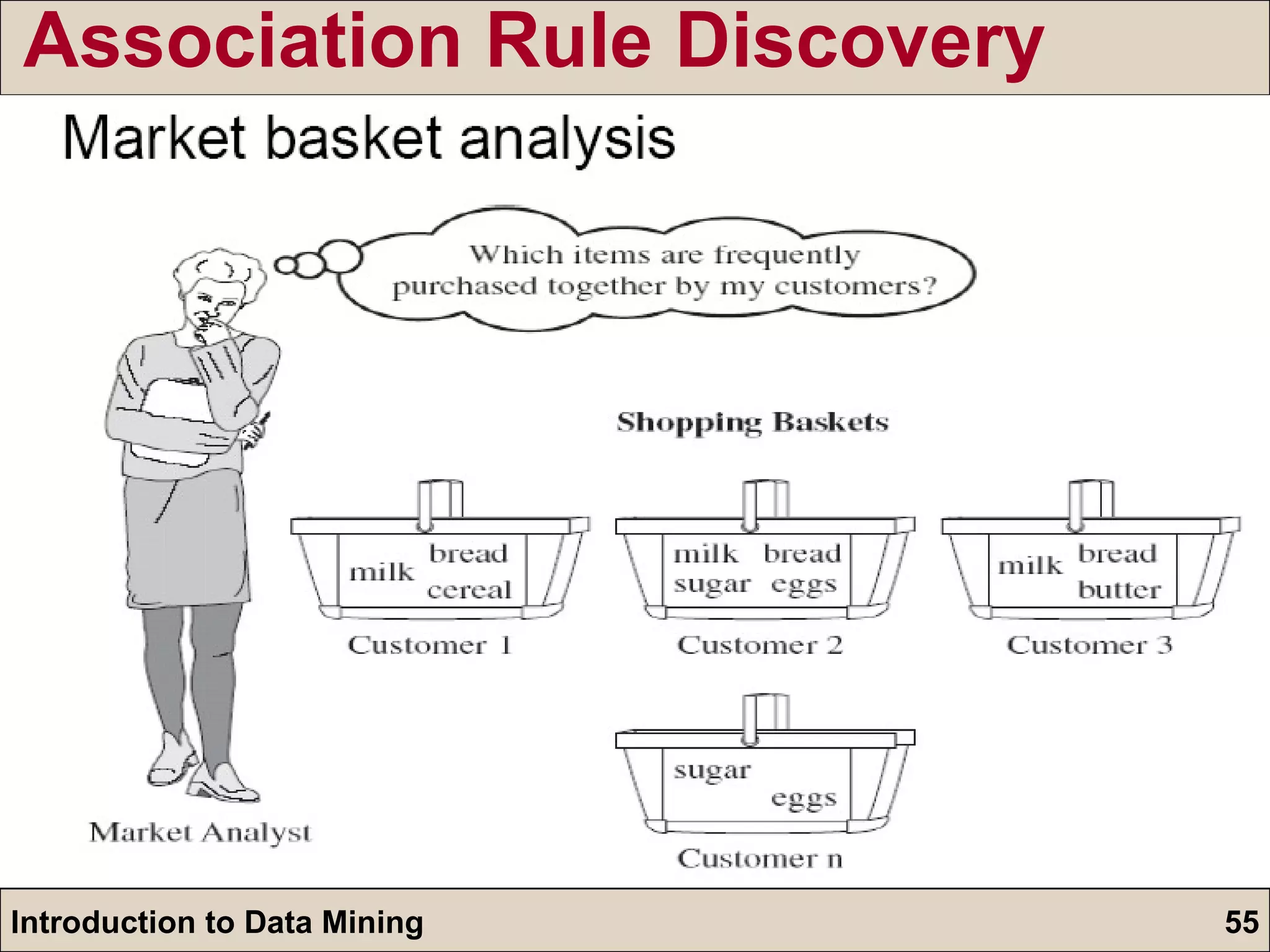 Association Rule Discovery

Market basket analysis

Which items are frequently purchased together by my customers?

Shopping Baskets

milk bread cereal

Customer 1

milk bread sugar eggs

Customer 2

milk bread butter

Customer 3

sugar eggs

Customer n

Market Analyst

Introduction to Data Mining

55